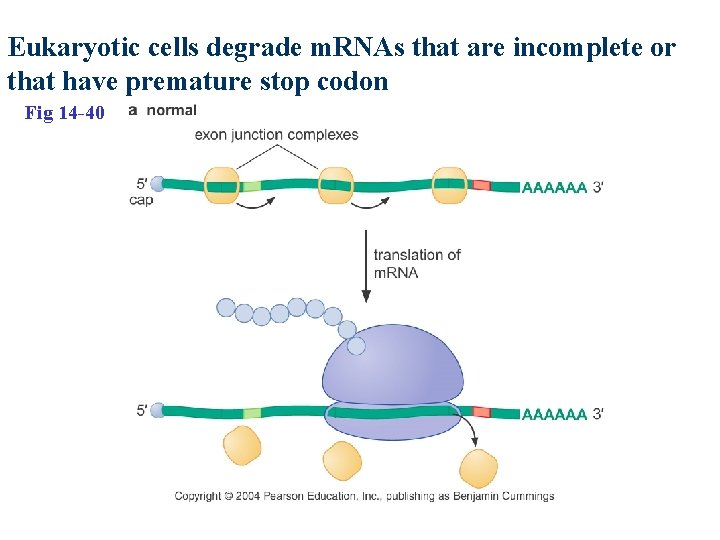 Eukaryotic cells degrade mRNAs that are incomplete or that have premature stop codon

Fig 14-40

a normal

exon junction complexes

5′ cap

AAAAAA 3′

translation of mRNA

5′

AAAAAA 3′

Copyright © 2004 Pearson Education, Inc., publishing as Benjamin Cummings